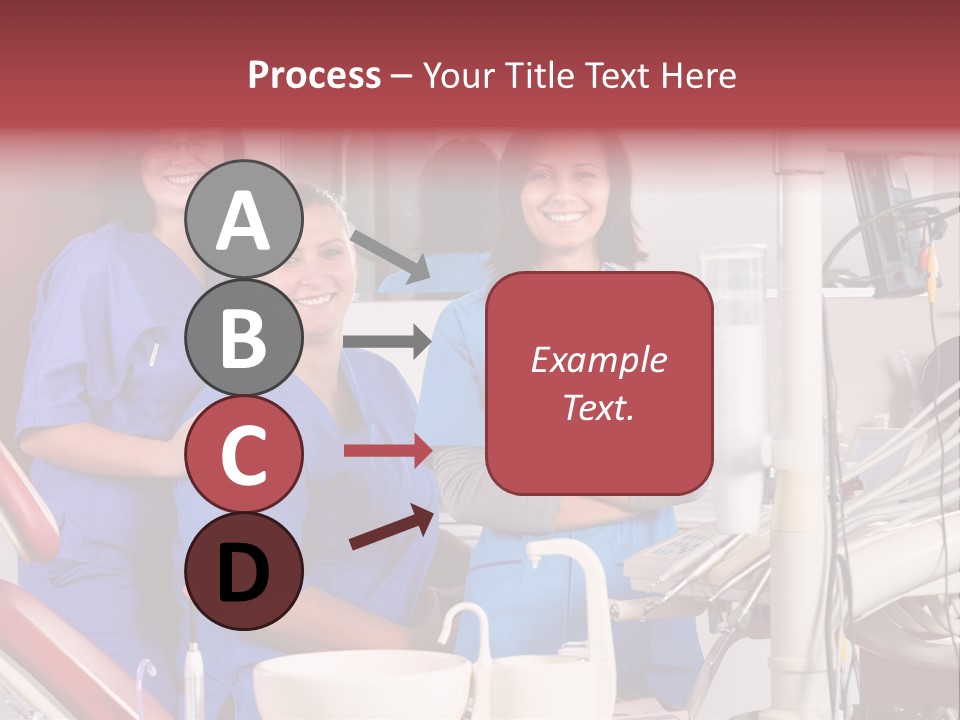 Process – Your Title Text Here

A

B

C

D

Example Text.